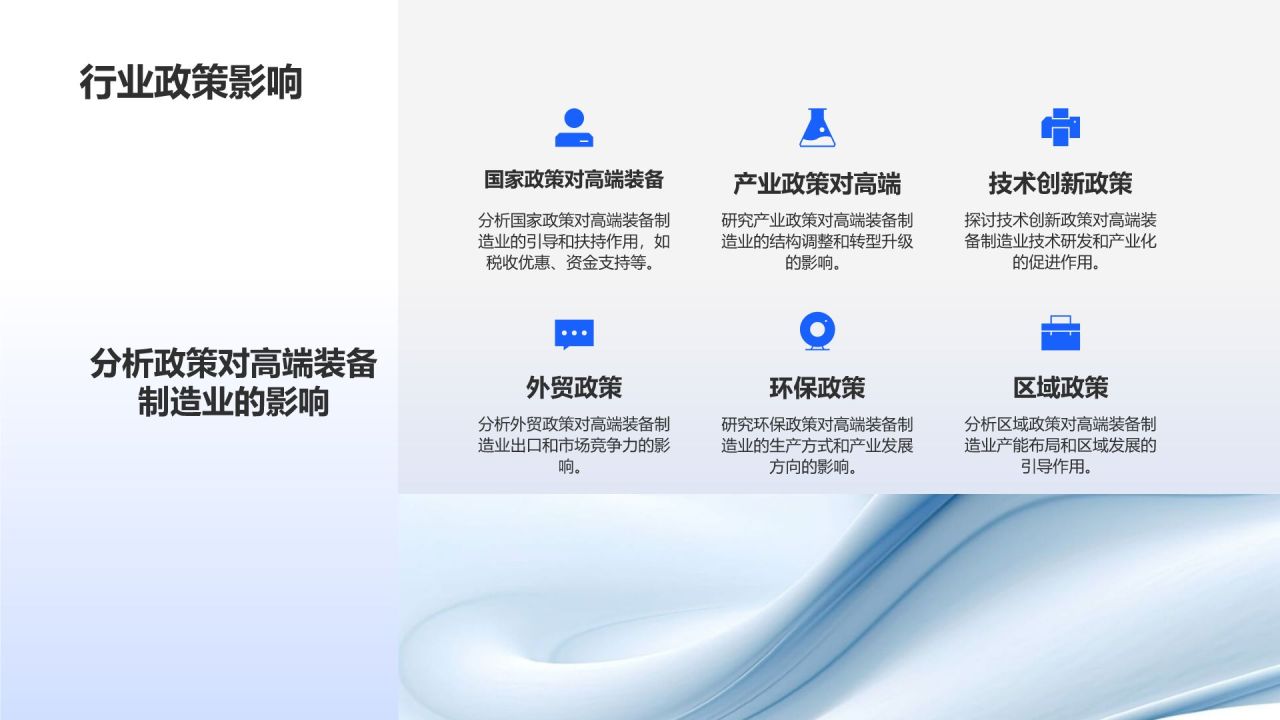 行业政策影响

分析政策对高端装备制造业的影响

国家政策对高端装备

分析国家政策对高端装备制造业的引导和扶持作用，如税收优惠、资金支持等。

产业政策对高端

研究产业政策对高端装备制造业的结构调整和转型升级的影响。

技术创新政策

探讨技术创新政策对高端装备制造业技术研发和产业化的促进作用。

外贸政策

分析外贸政策对高端装备制造业出口和市场竞争力的影响。

环保政策

研究环保政策对高端装备制造业的生产方式和产业发展方向的影响。

区域政策

分析区域政策对高端装备制造业产能布局和区域发展的引导作用。